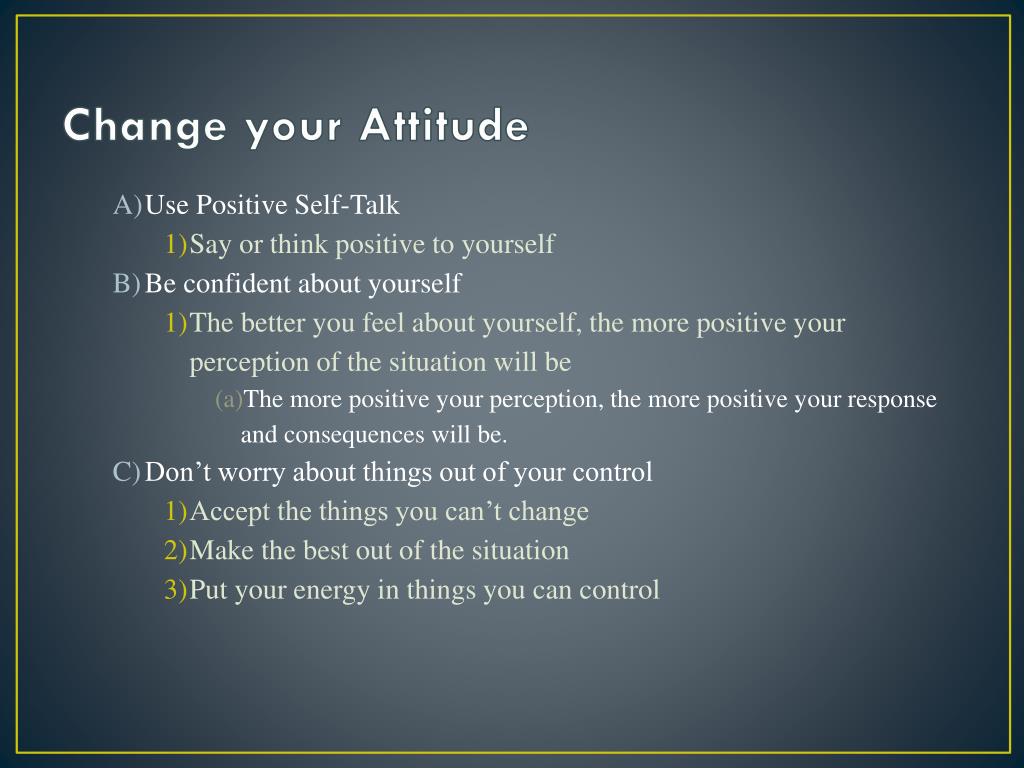 Change your Attitude

A) Use Positive Self-Talk

1) Say or think positive to yourself

B) Be confident about yourself

1) The better you feel about yourself, the more positive your perception of the situation will be

(a) The more positive your perception, the more positive your response and consequences will be.

C) Don’t worry about things out of your control

1) Accept the things you can’t change

2) Make the best out of the situation

3) Put your energy in things you can control